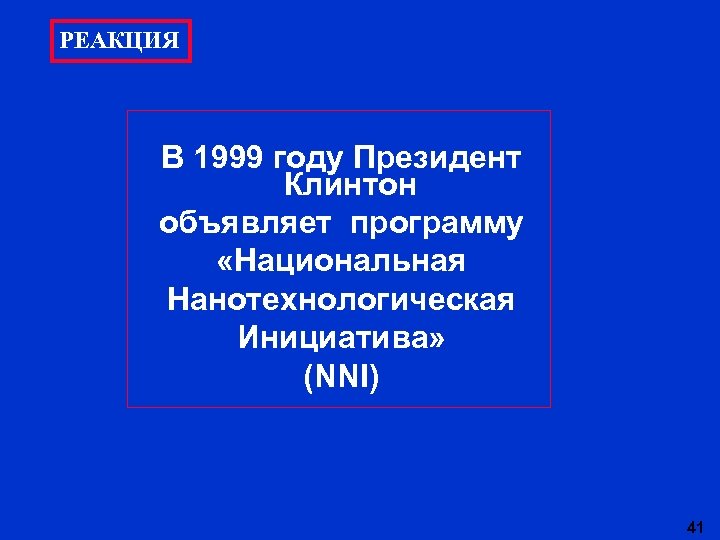 РЕАКЦИЯ

В 1999 году Президент Клинтон объявляет программу «Национальная Нанотехнологическая Инициатива» (NNI)

41